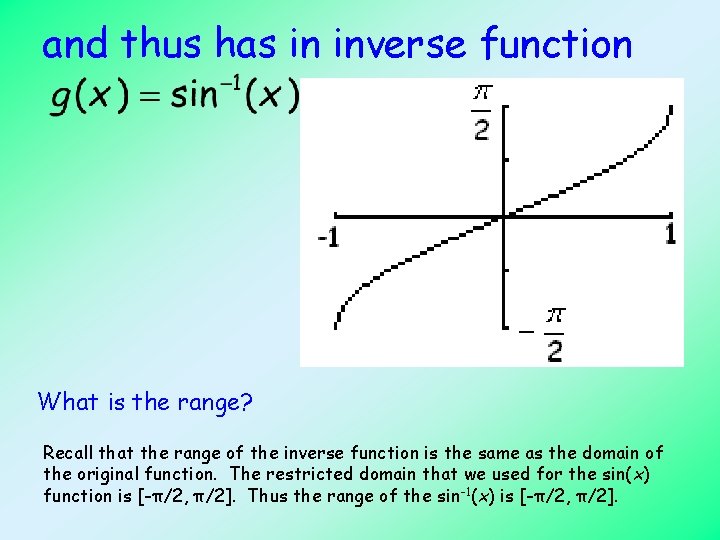 and thus has in inverse function

$g(x) = \sin^{-1}(x)$

$\frac{\pi}{2}$

-1

1

$-\frac{\pi}{2}$

What is the range?

Recall that the range of the inverse function is the same as the domain of the original function. The restricted domain that we used for the sin($x$) function is [-π/2, π/2]. Thus the range of the $\sin^{-1}(x)$ is [-π/2, π/2].